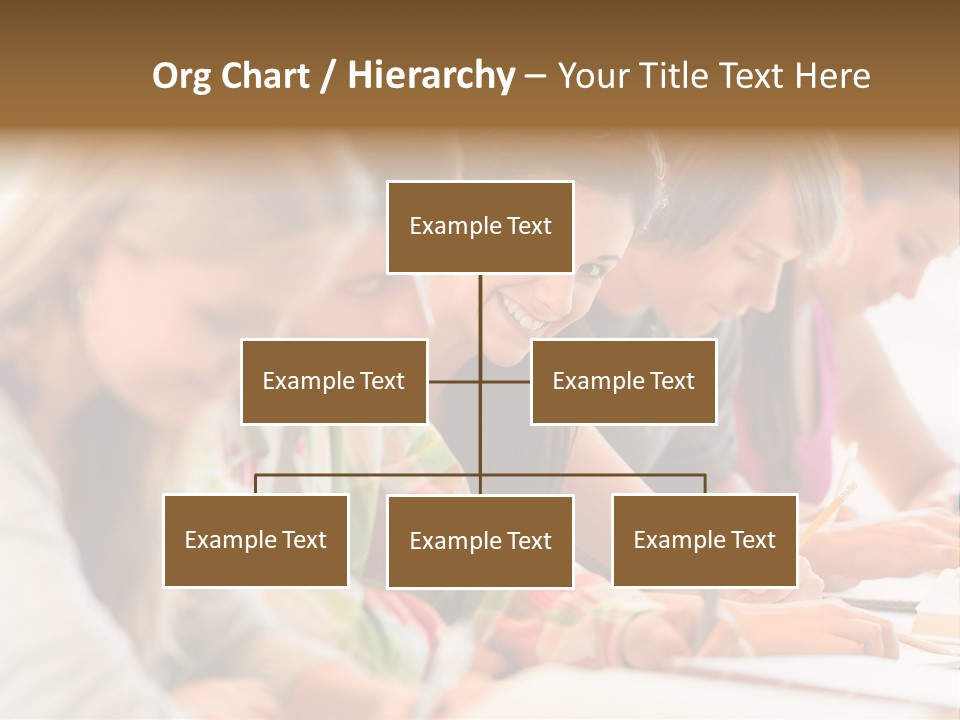 Org Chart / Hierarchy – Your Title Text Here

Example Text

Example Text

Example Text

Example Text

Example Text

Example Text